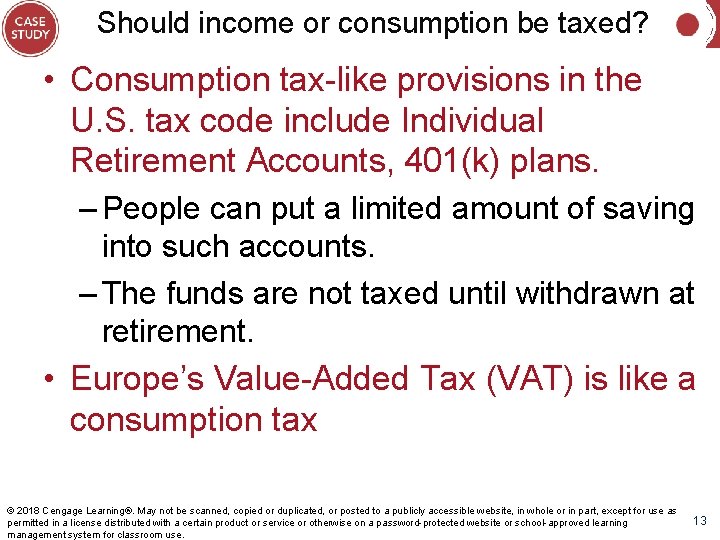 CASE STUDY

Should income or consumption be taxed?

• Consumption tax-like provisions in the U.S. tax code include Individual Retirement Accounts, 401(k) plans.

– People can put a limited amount of saving into such accounts.

– The funds are not taxed until withdrawn at retirement.

• Europe's Value-Added Tax (VAT) is like a consumption tax

© 2018 Cengage Learning®. May not be scanned, copied or duplicated, or posted to a publicly accessible website, in whole or in part, except for use as permitted in a license distributed with a certain product or service or otherwise on a password-protected website or school-approved learning management system for classroom use.

13